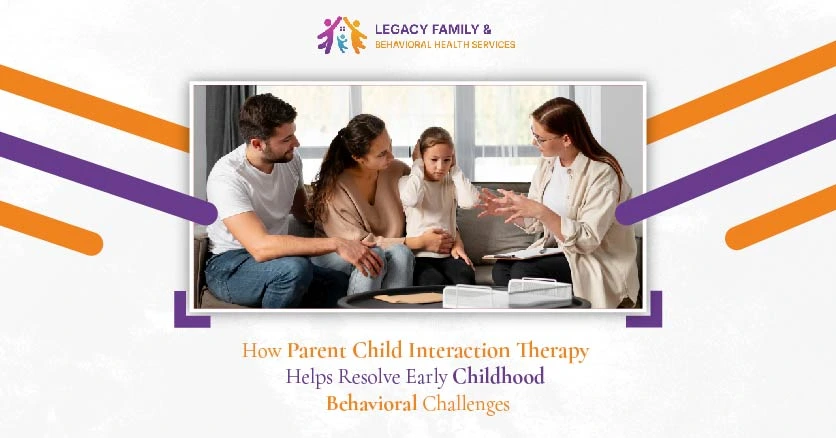 LEGACY FAMILY &
BEHAVIORAL HEALTH SERVICES

How Parent Child Interaction Therapy Helps Resolve Early Childhood Behavioral Challenges